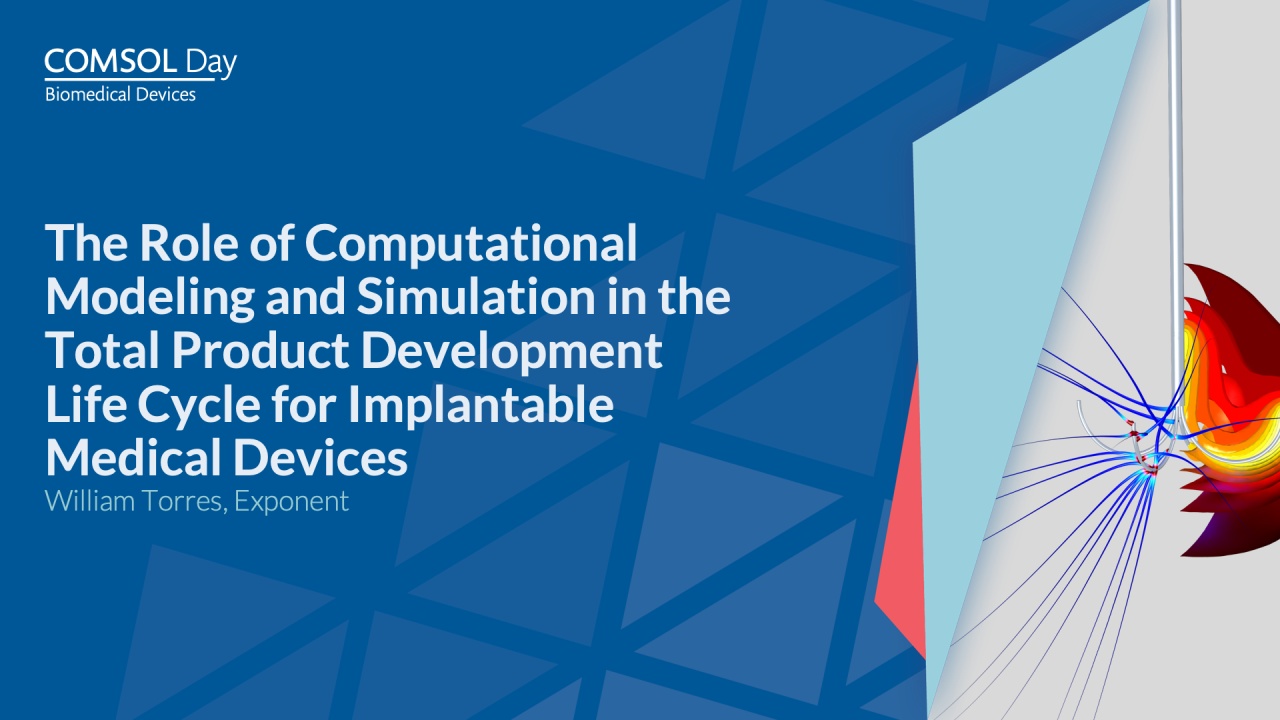 COMSOL Day
Biomedical Devices

The Role of Computational Modeling and Simulation in the Total Product Development Life Cycle for Implantable Medical Devices

William Torres, Exponent